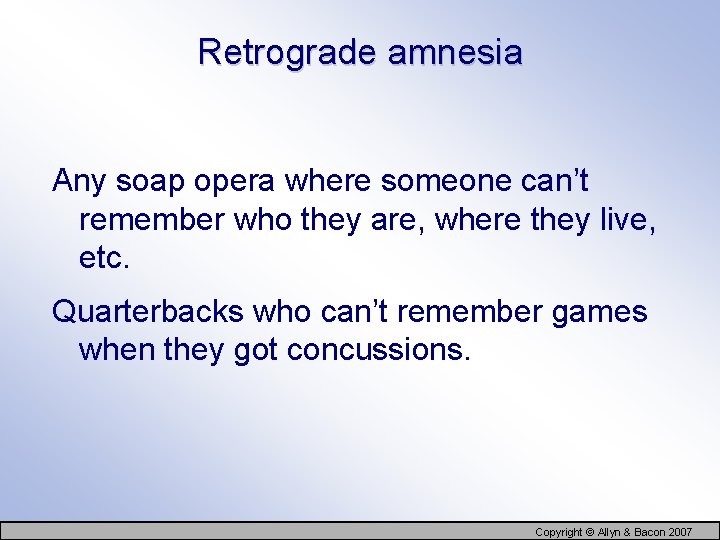 Retrograde amnesia

Any soap opera where someone can’t remember who they are, where they live, etc.

Quarterbacks who can’t remember games when they got concussions.

Copyright © Allyn & Bacon 2007